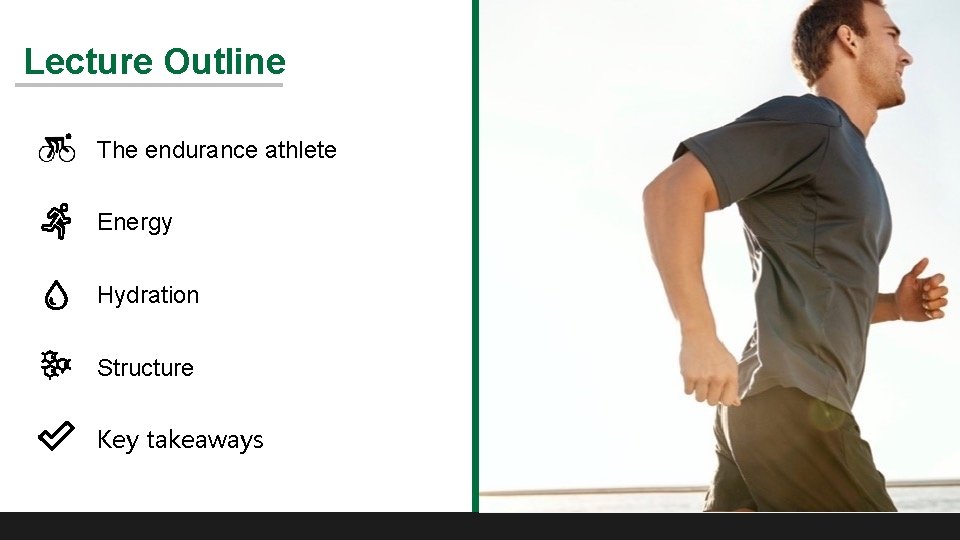 Lecture Outline

The endurance athlete

Energy

Hydration

Structure

Key takeaways